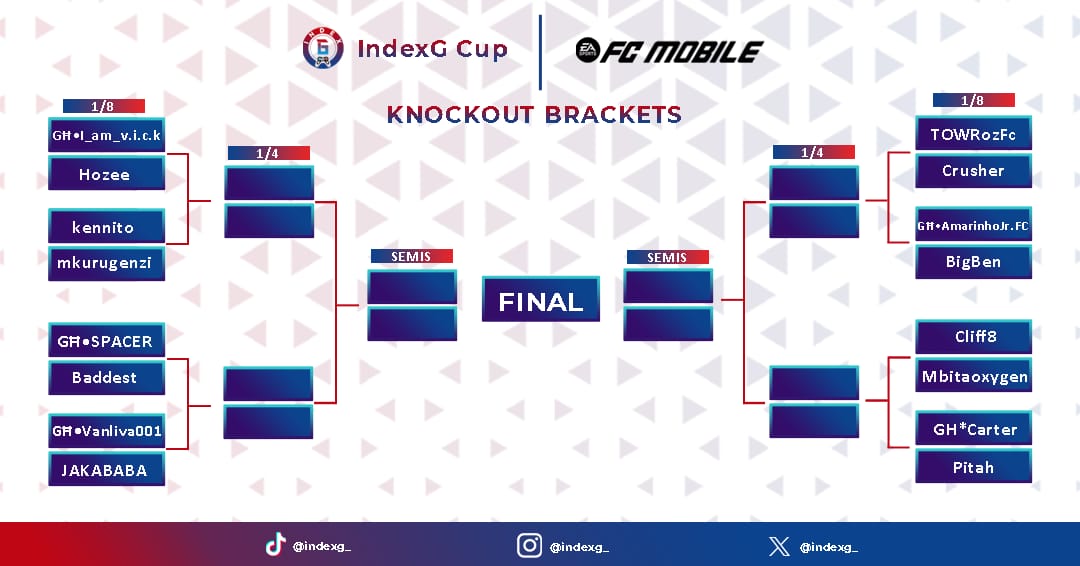 IndexG Cup

EA SPORTS FC MOBILE

KNOCKOUT BRACKETS

1/8
GH•I_am_v.i.c.k
Hozee
kennito
mkurugenzi
GH•SPACER
Baddest
GH•Vanliva001
JAKABABA

1/4

SEMIS

FINAL

SEMIS

1/4

1/8
TOWRozFc
Crusher
GH•AmarinhoJr.FC
BigBen
Cliff8
Mbitaoxygen
GH*Carter
Pitah

@indexg_
@indexg_
@indexg_